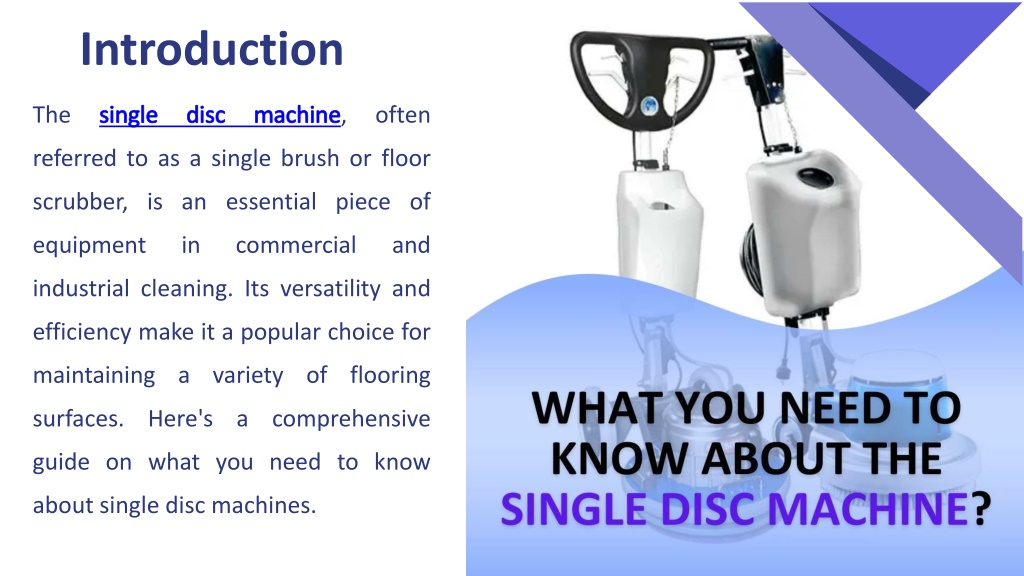 Introduction

The single disc machine, often referred to as a single brush or floor scrubber, is an essential piece of equipment in commercial and industrial cleaning. Its versatility and efficiency make it a popular choice for maintaining a variety of flooring surfaces. Here's a comprehensive guide on what you need to know about single disc machines.

WHAT YOU NEED TO KNOW ABOUT THE SINGLE DISC MACHINE?